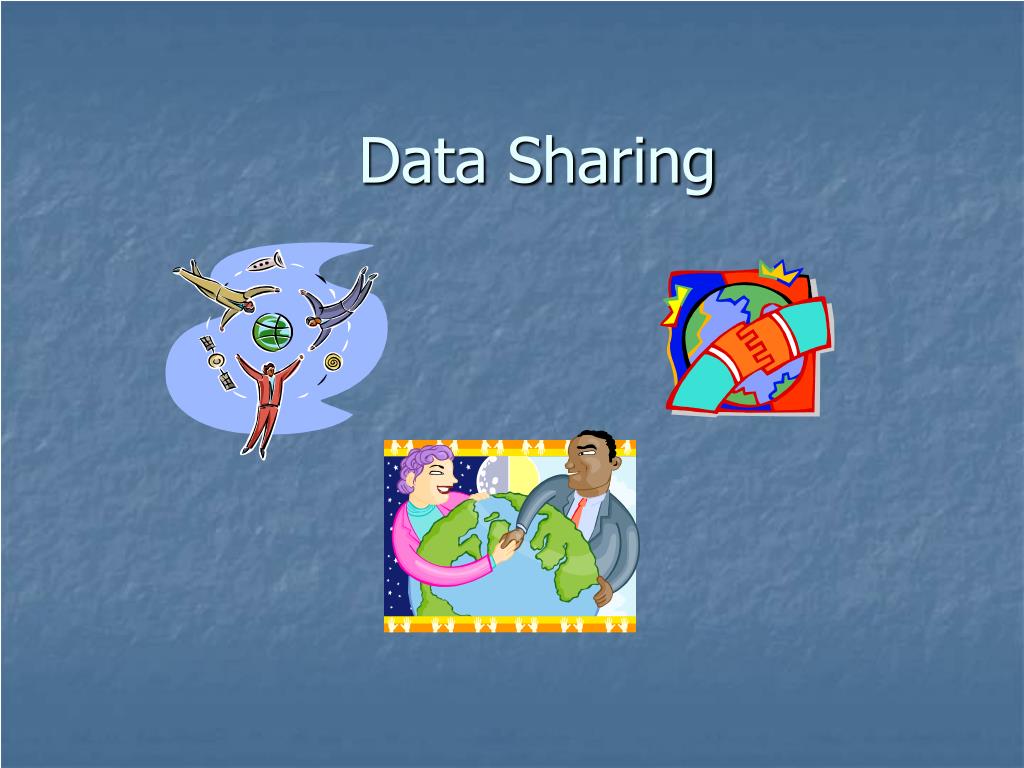 Data Sharing